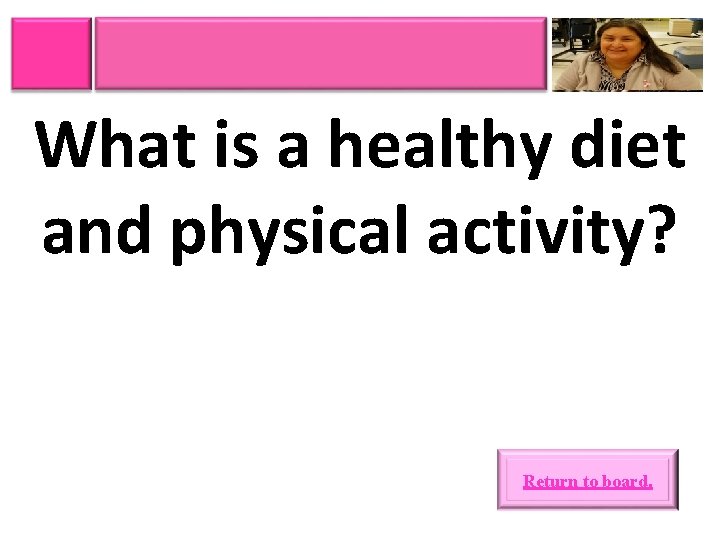 What is a healthy diet and physical activity?

Return to board.